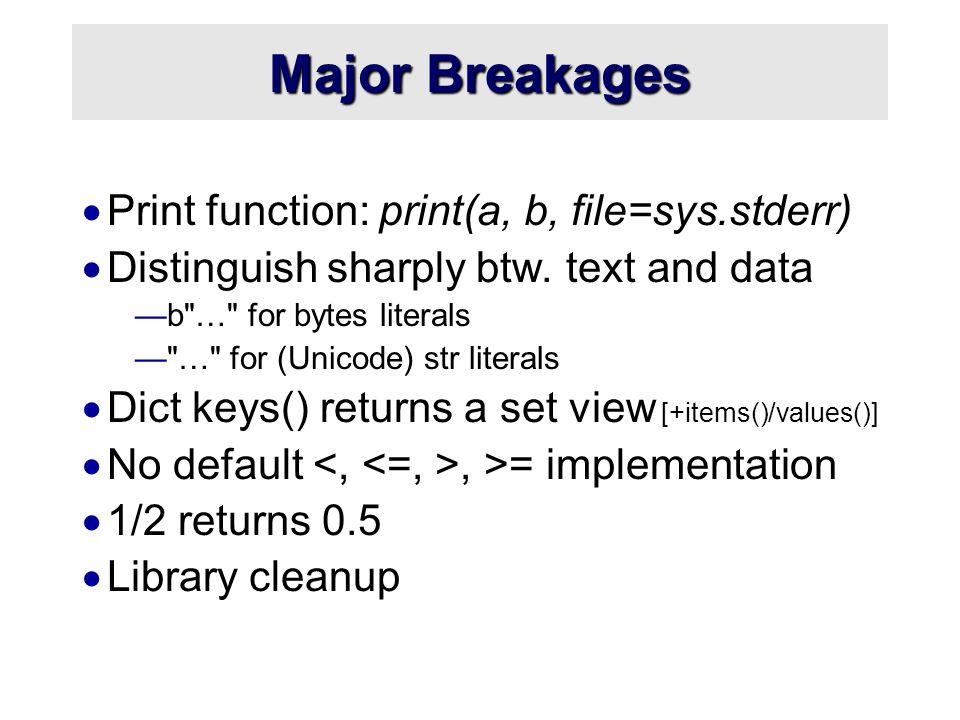 Major Breakages

• Print function: print(a, b, file=sys.stderr)
• Distinguish sharply btw. text and data
—b"…" for bytes literals
—"…" for (Unicode) str literals
• Dict keys() returns a set view [+items()/values()]
• No default <, <=, >, >= implementation
• 1/2 returns 0.5
• Library cleanup